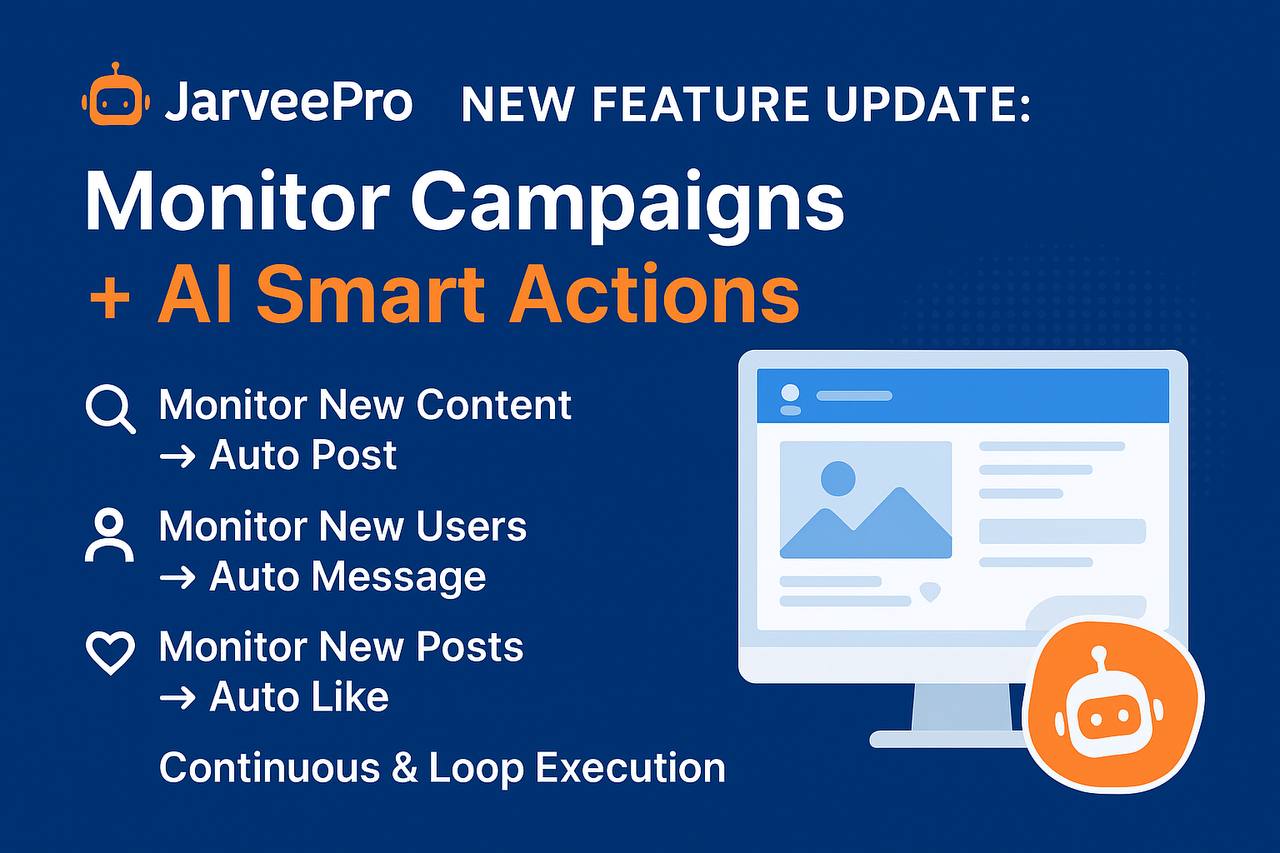 JarveePro NEW FEATURE UPDATE:

Monitor Campaigns
+ AI Smart Actions

Monitor New Content
→ Auto Post

Monitor New Users
→ Auto Message

Monitor New Posts
→ Auto Like

Continuous & Loop Execution